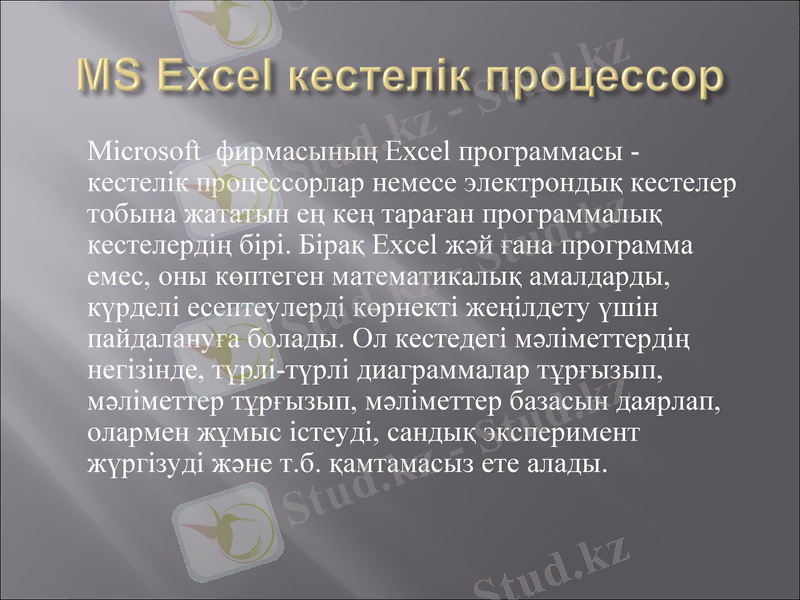 MS Excel кестелік процессор

Microsoft фирмасының Excel программасы - кестелік процессорлар немесе электрондық кестелер тобына жататын ең кең тараған программалық кестелердің бірі. Бірақ Excel жәй ғана программа емес, оны көптеген математикалық амалдарды, күрделі есептеулерді көрнекті жеңілдету үшін пайдалануға болады. Ол кестедегі мәліметтердің негізінде, түрлі-түрлі диаграммалар тұрғызып, мәліметтер тұрғызып, мәліметтер базасын даярлап, олармен жұмыс істеуді, сандық эксперимент жүргізуді және т.б. қамтамасыз ете алады.

Stud.kz - Stud.kz
Stud.kz - Stud.kz
Stud.kz - Stud.kz
Stud.kz